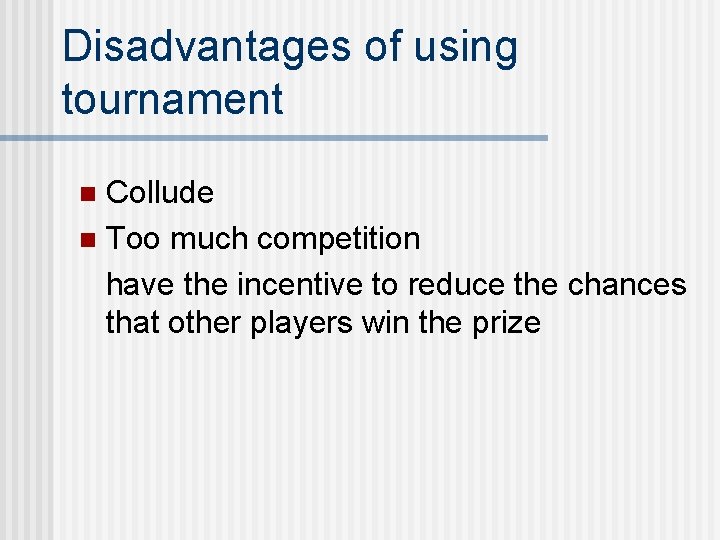 Disadvantages of using tournament

- Collude
- Too much competition

have the incentive to reduce the chances that other players win the prize